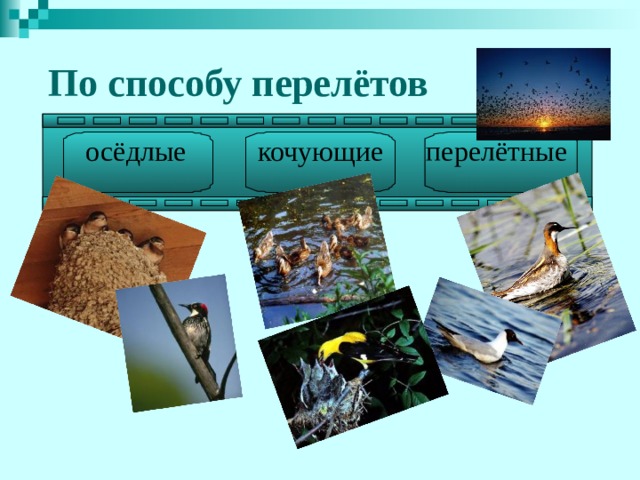 По способу перелётов

осёдлые

кочующие

перелётные